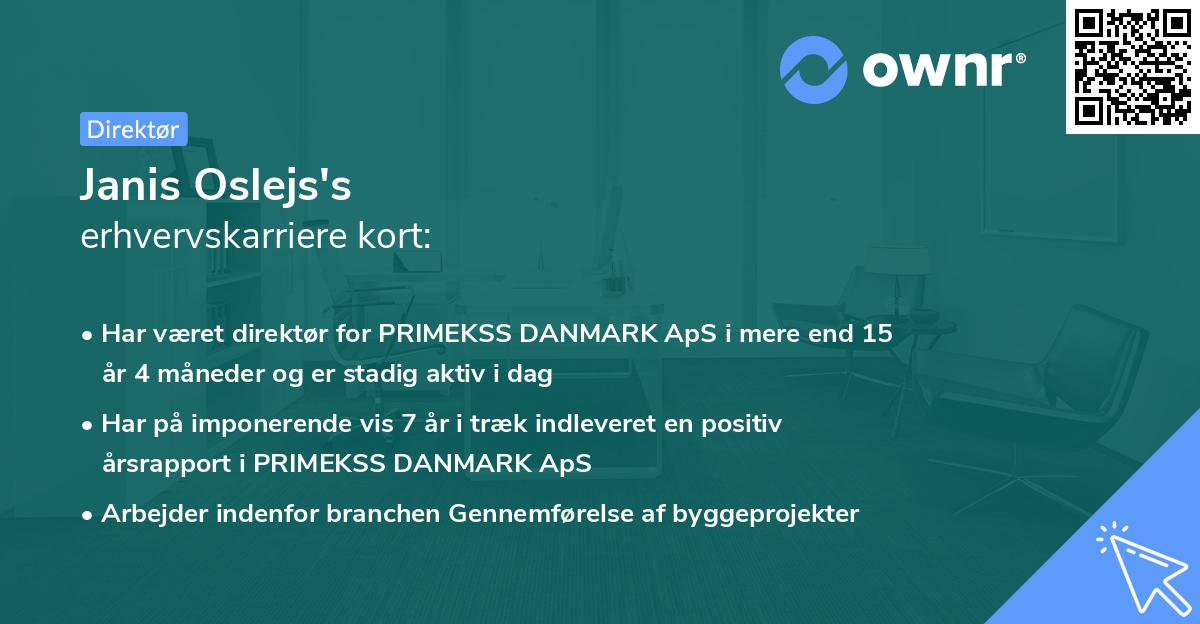 ownr®

Direktør

Janis Oslejs's
erhvervskarriere kort:

• Har været direktør for PRIMEKSS DANMARK ApS i mere end 15 år 4 måneder og er stadig aktiv i dag

• Har på imponerende vis 7 år i træk indleveret en positiv årsrapport i PRIMEKSS DANMARK ApS

• Arbejder indenfor branchen Gennemførelse af byggeprojekter